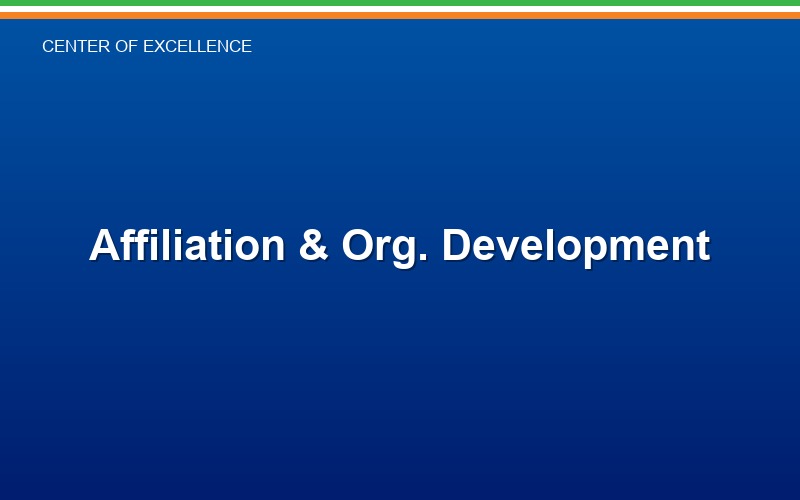 CENTER OF EXCELLENCE

Affiliation & Org. Development